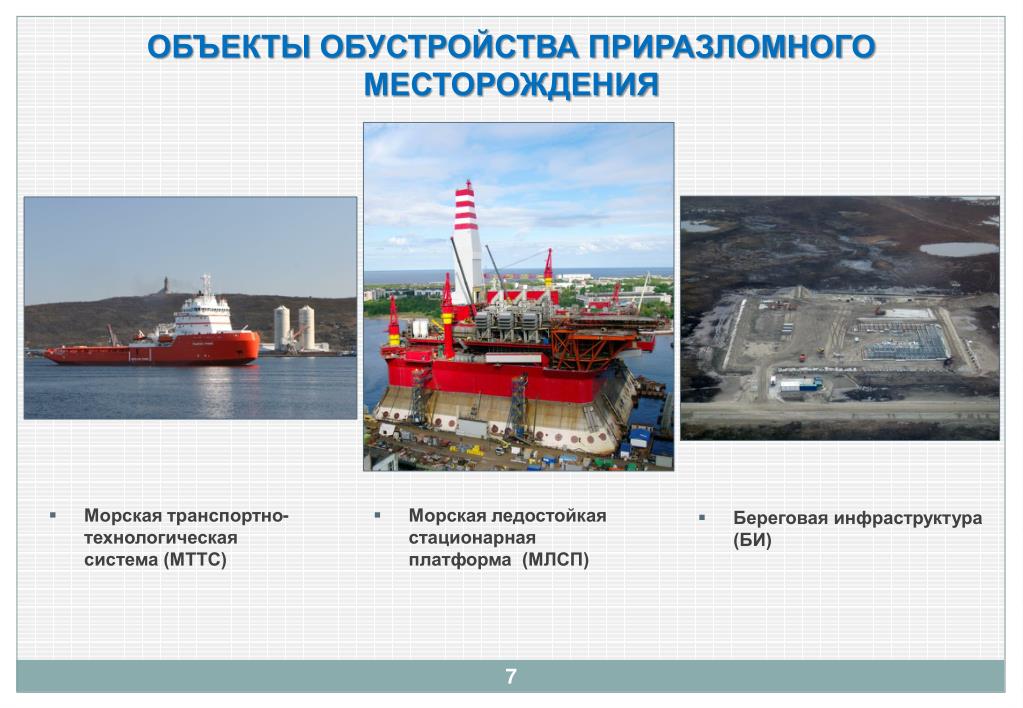 ОБЪЕКТЫ ОБУСТРОЙСТВА ПРИРАЗЛОМНОГО МЕСТОРОЖДЕНИЯ

▪ Морская транспортно-технологическая система (МТТС)

▪ Морская ледостойкая стационарная платформа (МЛСП)

▪ Береговая инфраструктура (БИ)

7